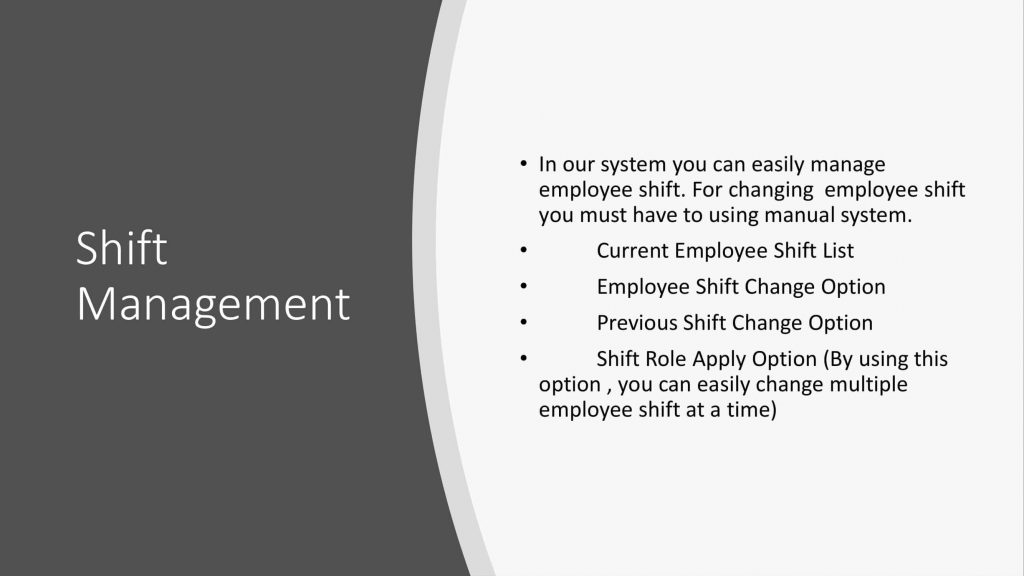 Shift Management

• In our system you can easily manage employee shift. For changing employee shift you must have to using manual system.
• Current Employee Shift List
• Employee Shift Change Option
• Previous Shift Change Option
• Shift Role Apply Option (By using this option , you can easily change multiple employee shift at a time)